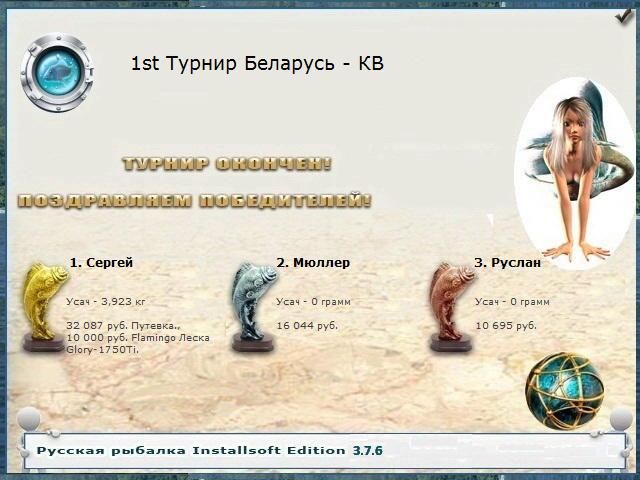 1st Турнир Беларусь - КВ

ТУРНИР ОКОНЧЕН!

ПОЗДРАВЛЯЕМ ПОБЕДИТЕЛЕЙ!

1. Сергей

Усач - 3,923 кг

32 087 руб. Путевка., 10 000 руб. Flamingo Леска Glory-1750Ti.

2. Мюллер

Усач - 0 грамм

16 044 руб.

3. Руслан

Усач - 0 грамм

10 695 руб.

Русская рыбалка Installsoft Edition 3.7.6